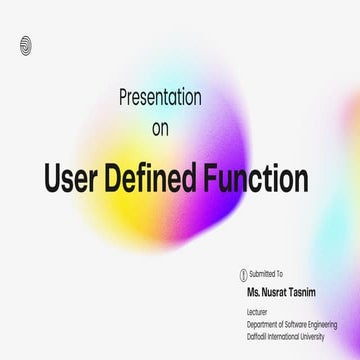 Presentation
on
User Defined Function

Submitted To
Ms. Nusrat Tasnim
Lecturer
Department of Software Engineering
Daffodil International University